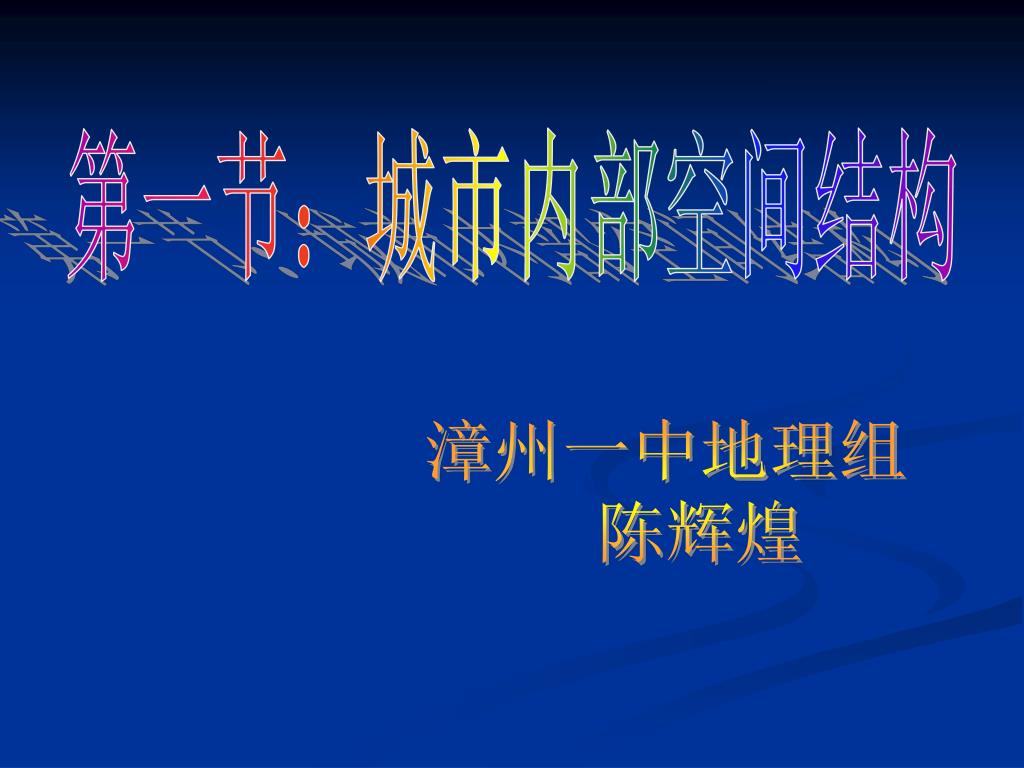 第一节：城市内部空间结构

漳州一中地理组
陈辉煌